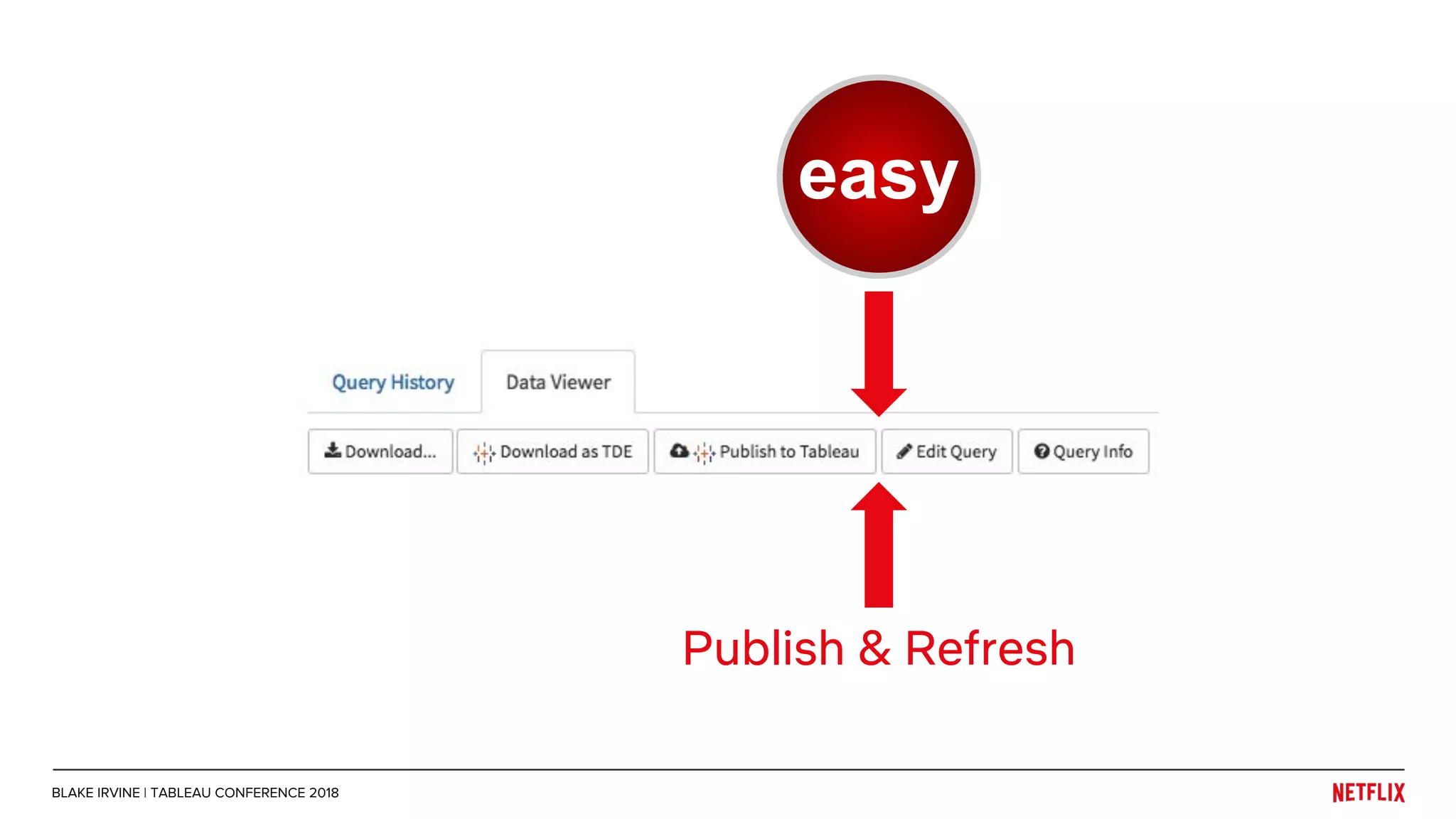 easy

Query History

Data Viewer

Download...

Download as TDE

Publish to Tableau

Edit Query

Query Info

Publish & Refresh

BLAKE IRVINE | TABLEAU CONFERENCE 2018

NETFLIX